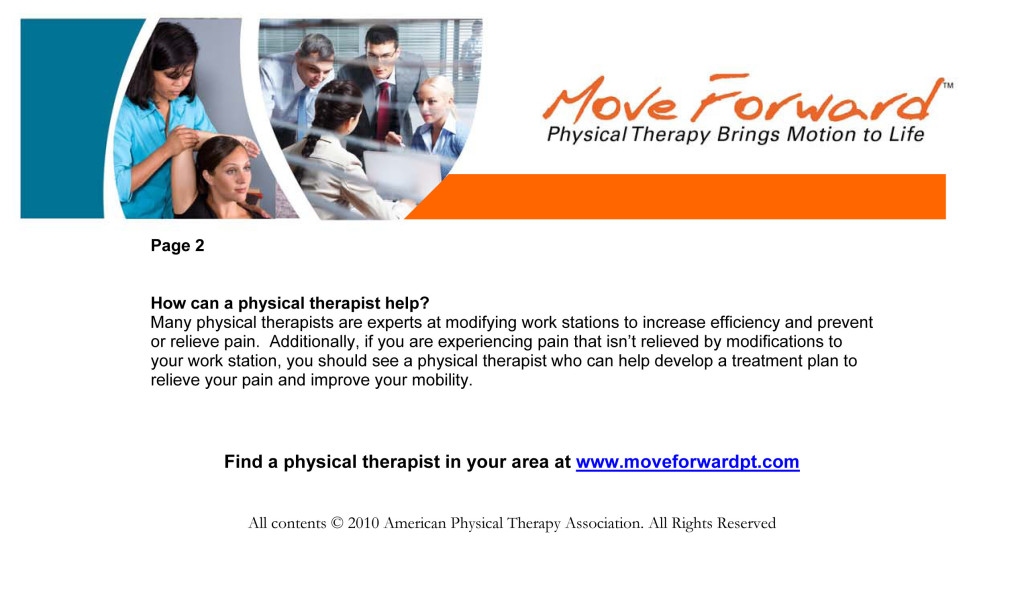 Move Forward™
Physical Therapy Brings Motion to Life

Page 2

How can a physical therapist help?
Many physical therapists are experts at modifying work stations to increase efficiency and prevent or relieve pain. Additionally, if you are experiencing pain that isn't relieved by modifications to your work station, you should see a physical therapist who can help develop a treatment plan to relieve your pain and improve your mobility.

Find a physical therapist in your area at www.moveforwardpt.com

All contents © 2010 American Physical Therapy Association. All Rights Reserved